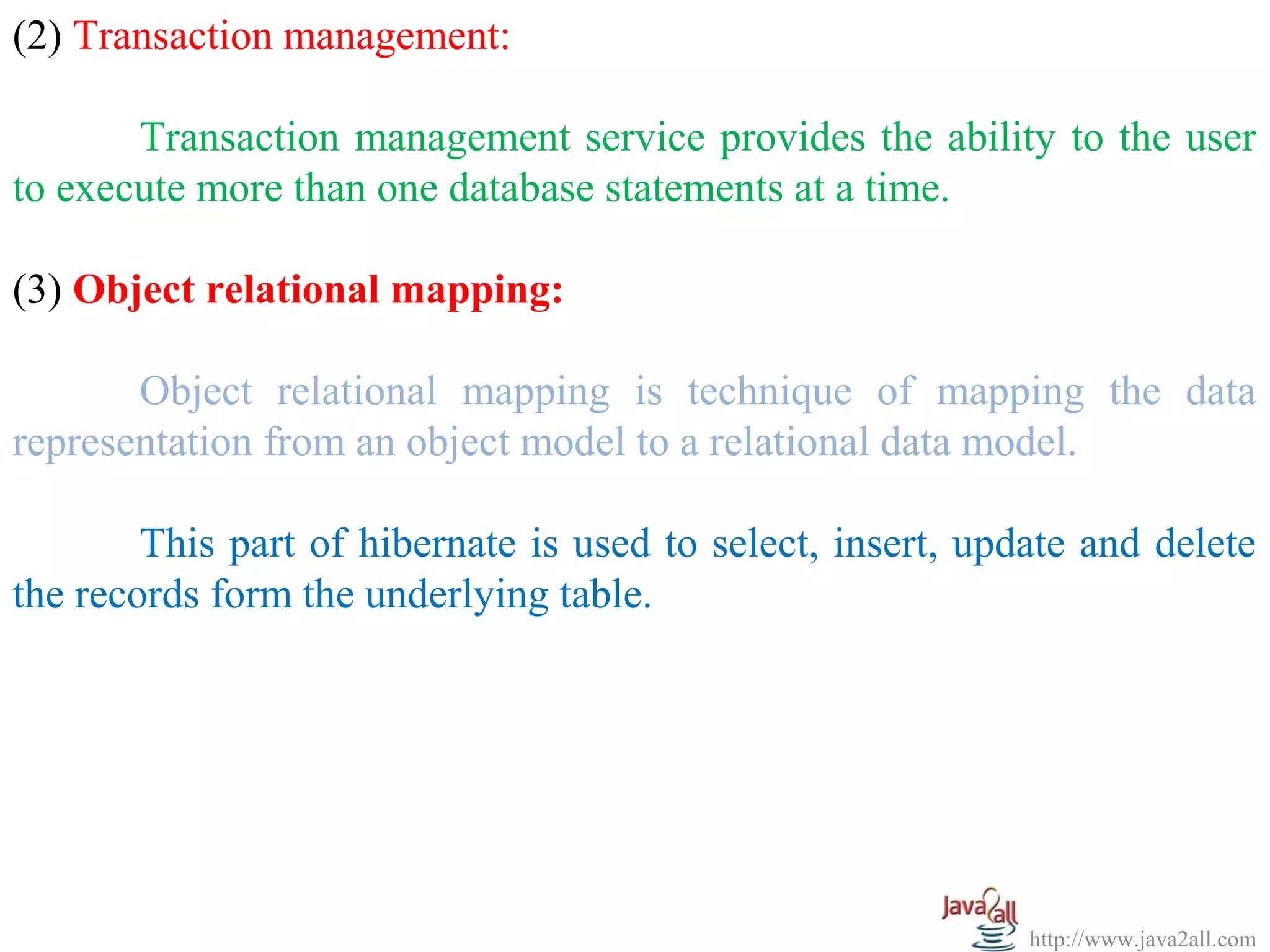 (2) Transaction management:

Transaction management service provides the ability to the user to execute more than one database statements at a time.

(3) Object relational mapping:

Object relational mapping is technique of mapping the data representation from an object model to a relational data model.

This part of hibernate is used to select, insert, update and delete the records form the underlying table.

Java2all

http://www.java2all.com